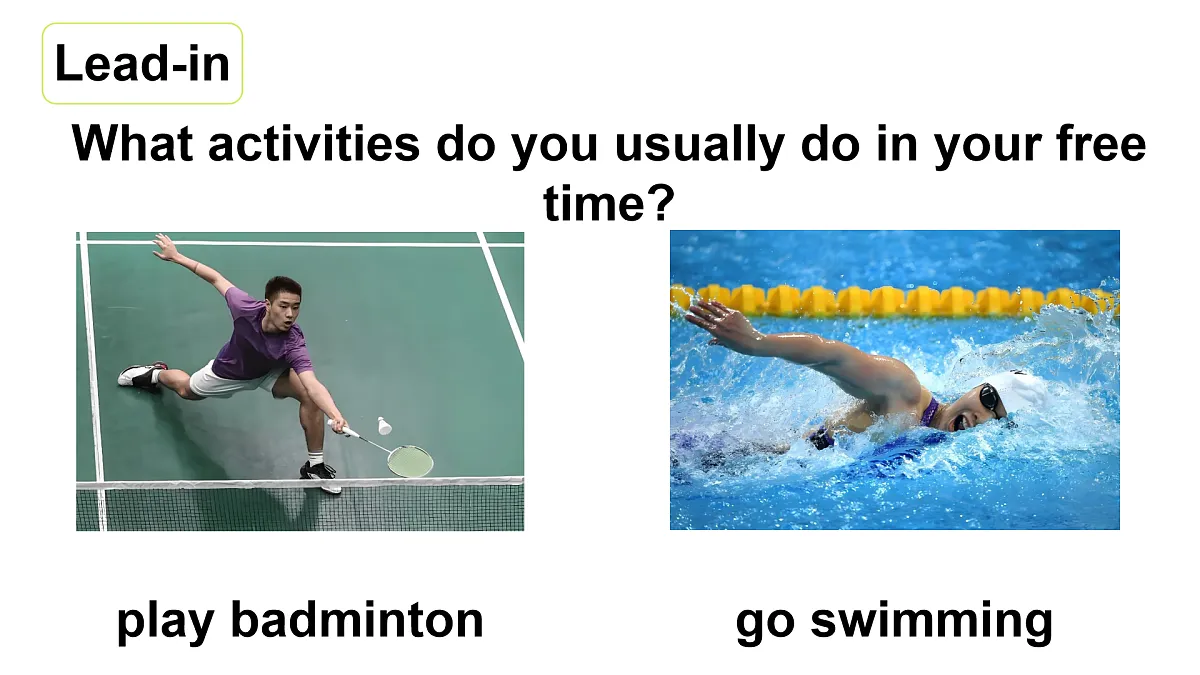 Lead-in

What activities do you usually do in your free time?

play badminton

go swimming